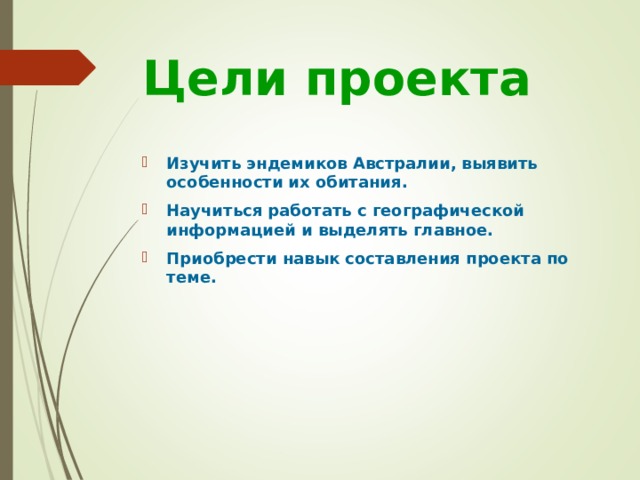 Цели проекта

Изучить эндемиков Австралии, выявить особенности их обитания.

Научиться работать с географической информацией и выделять главное.

Приобрести навык составления проекта по теме.